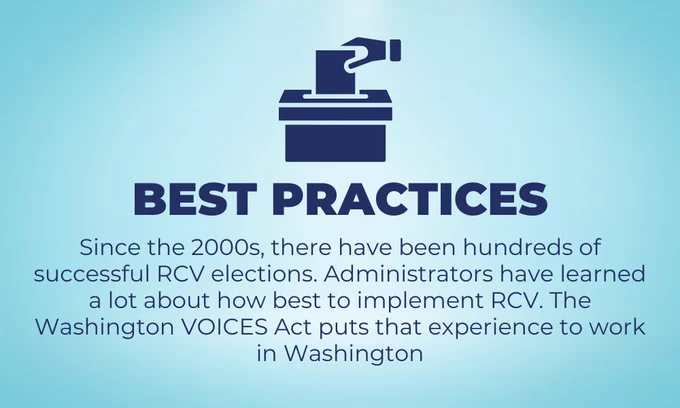 BEST PRACTICES

Since the 2000s, there have been hundreds of successful RCV elections. Administrators have learned a lot about how best to implement RCV. The Washington VOICES Act puts that experience to work in Washington